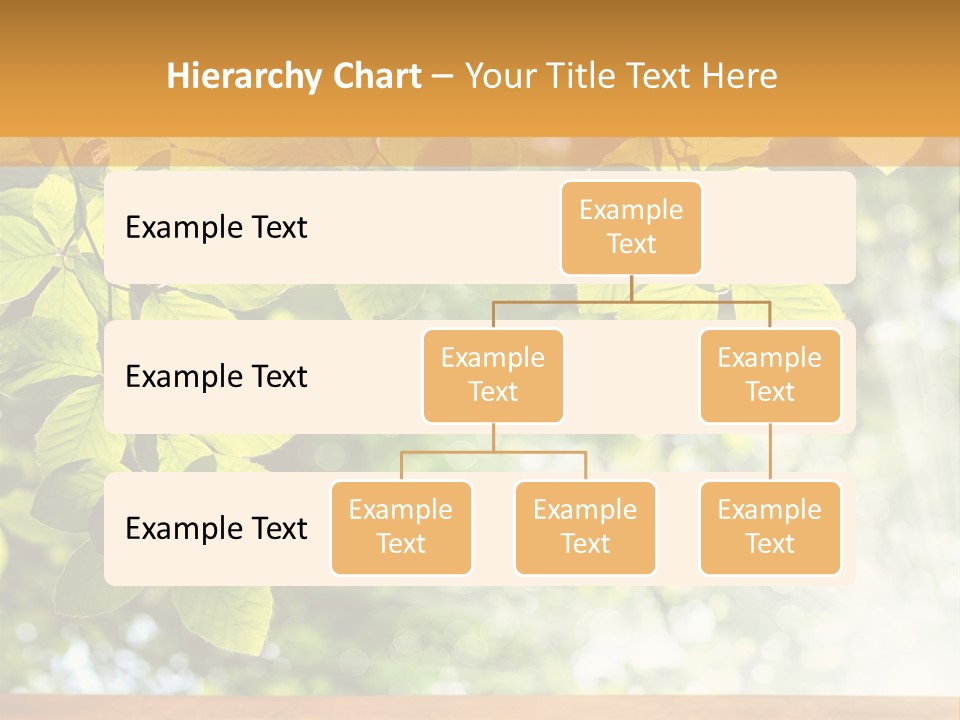 Hierarchy Chart – Your Title Text Here

Example Text

Example Text

Example Text

Example Text

Example Text

Example Text

Example Text

Example Text

Example Text